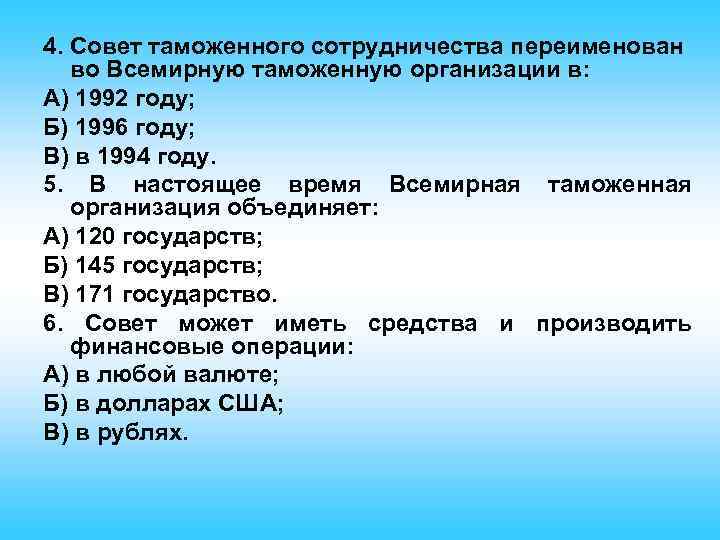 4. Совет таможенного сотрудничества переименован во Всемирную таможенную организации в:
А) 1992 году;
Б) 1996 году;
В) в 1994 году.
5. В настоящее время Всемирная таможенная организация объединяет:
А) 120 государств;
Б) 145 государств;
В) 171 государство.
6. Совет может иметь средства и производить финансовые операции:
А) в любой валюте;
Б) в долларах США;
В) в рублях.